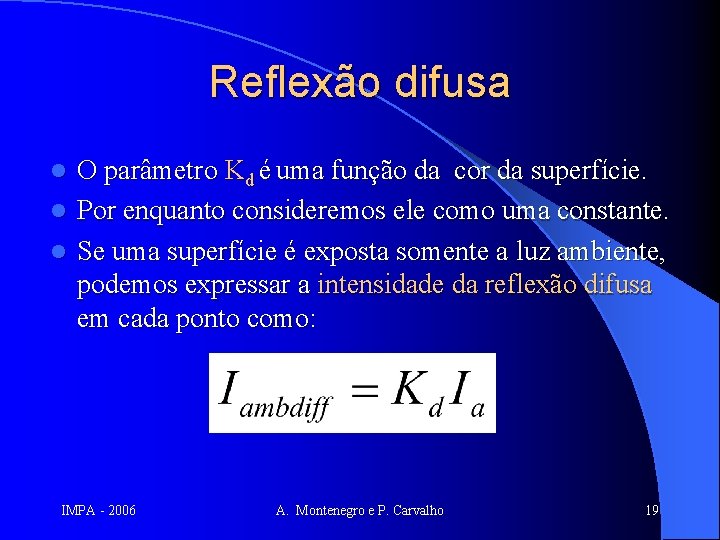 Reflexão difusa

O parâmetro $K_d$ é uma função da cor da superfície.

Por enquanto consideremos ele como uma constante.

Se uma superfície é exposta somente a luz ambiente, podemos expressar a intensidade da reflexão difusa em cada ponto como:

$I_{ambdiff} = K_d I_a$

IMPA - 2006

A. Montenegro e P. Carvalho

19